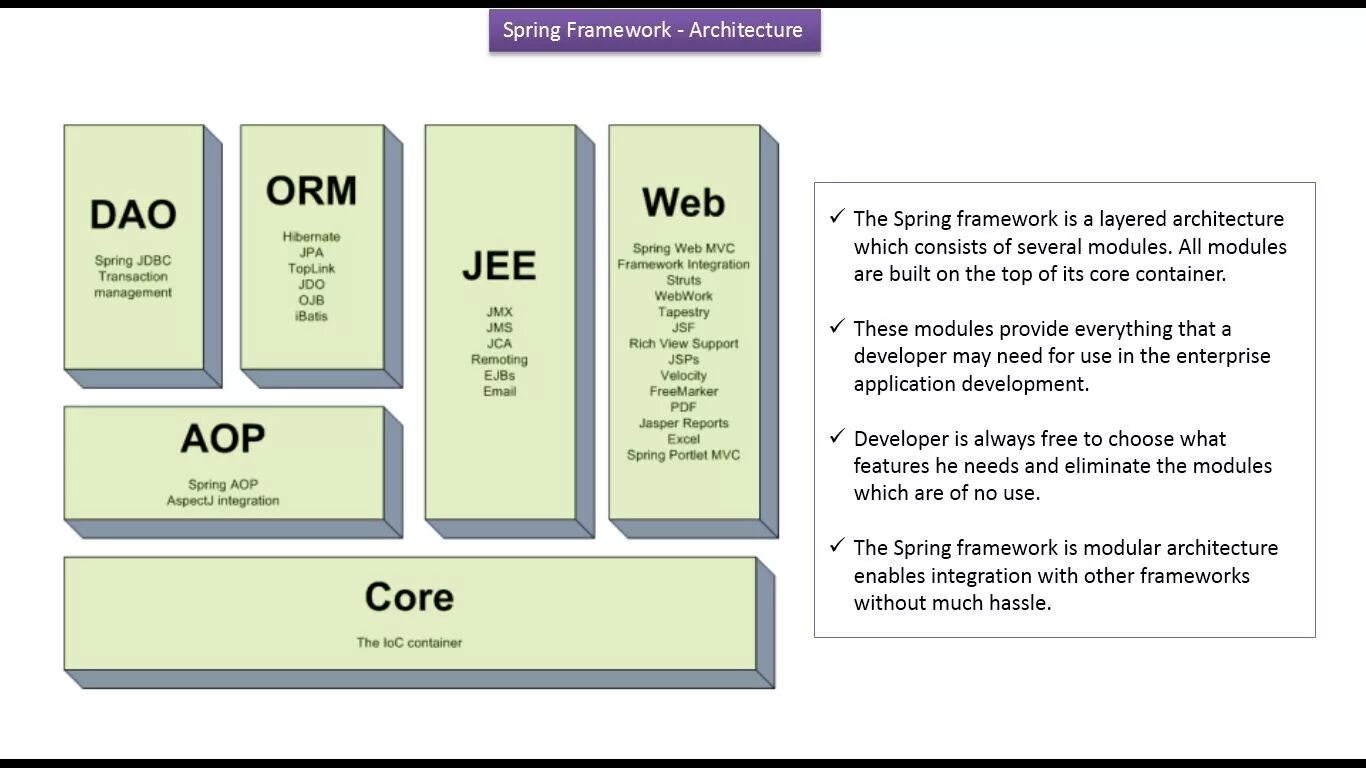 Spring Framework - Architecture

DAO

Spring JDBC
Transaction
management

ORM

Hibernate
JPA
TopLink
JDO
OJB
iBatis

JEE

JMX
JMS
JCA
Remoting
EJBs
Email

Web

Spring Web MVC
Framework Integration
Struts
WebWork
Tapestry
JSF
Rich View Support
JSPs
Velocity
FreeMarker
PDF
Jasper Reports
Excel
Spring Portlet MVC

AOP

Spring AOP
AspectJ integration

Core

The IoC container

✓ The Spring framework is a layered architecture which consists of several modules. All modules are built on the top of its core container.

✓ These modules provide everything that a developer may need for use in the enterprise application development.

✓ Developer is always free to choose what features he needs and eliminate the modules which are of no use.

✓ The Spring framework is modular architecture enables integration with other frameworks without much hassle.